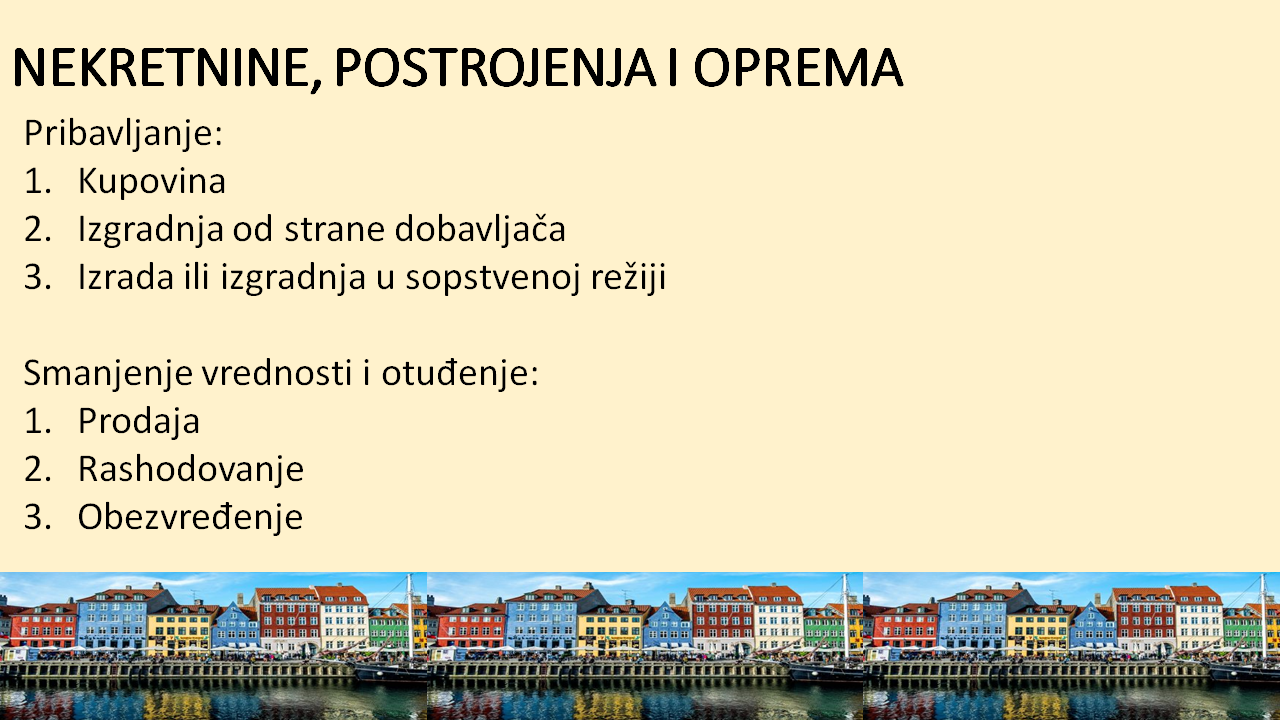 NEKRETNINE, POSTROJENJA I OPREMA

Pribavljanje:
1. Kupovina
2. Izgradnja od strane dobavljača
3. Izrada ili izgradnja u sopstvenoj režiji

Smanjenje vrednosti i otuđenje:
1. Prodaja
2. Rashodovanje
3. Obezvređenje